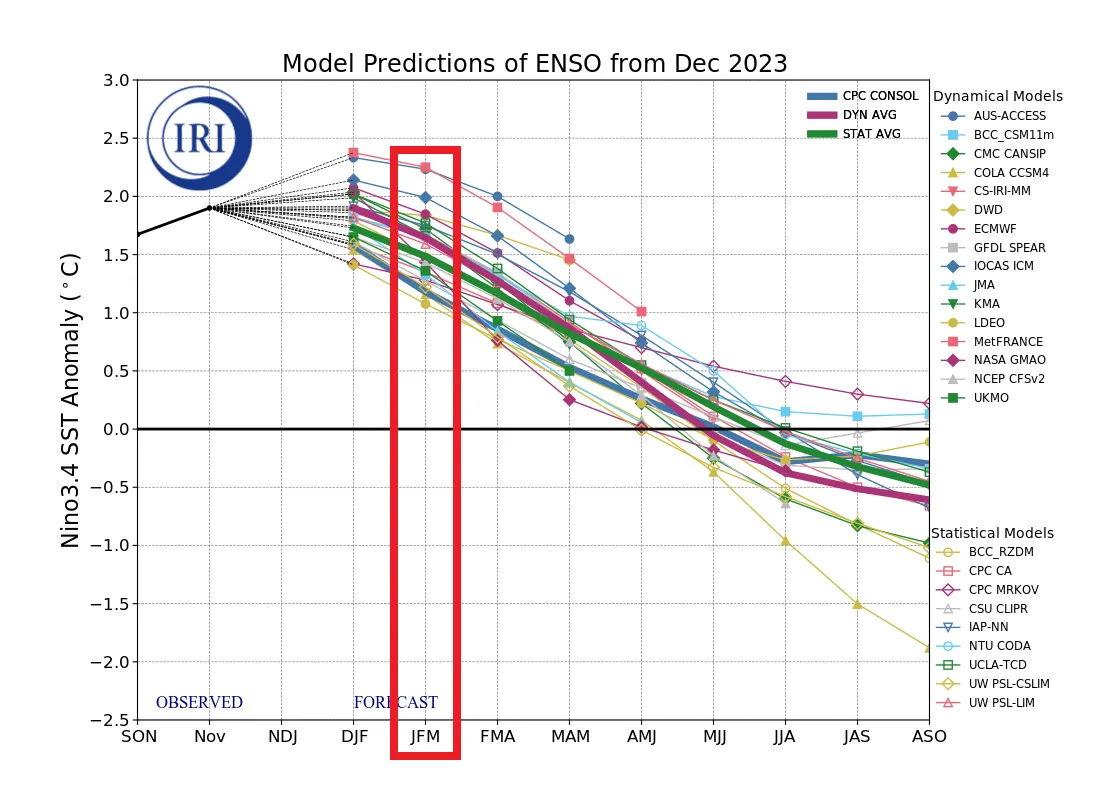 Model Predictions of ENSO from Dec 2023

IRI

CPC CONSOL
DYN AVG
STAT AVG

Dynamical Models
AUS-ACCESS
BCC_CSM11m
CMC CANSIP
COLA CCSM4
CS-IRI-MM
DWD
ECMWF
GFDL SPEAR
IOCAS ICM
JMA
KMA
LDEO
MetFRANCE
NASA GMAO
NCEP CFSv2
UKMO

Statistical Models
BCC_RZDM
CPC CA
CPC MRKOV
CSU CLIPR
IAP-NN
NTU CODA
UCLA-TCD
UW PSL-CSLIM
UW PSL-LIM

Nino3.4 SST Anomaly ($^\circ$C)

3.0
2.5
2.0
1.5
1.0
0.5
0.0
−0.5
−1.0
−1.5
−2.0
−2.5

OBSERVED
FORECAST

SON Nov NDJ DJF JFM FMA MAM AMJ MJJ JJA JAS ASO